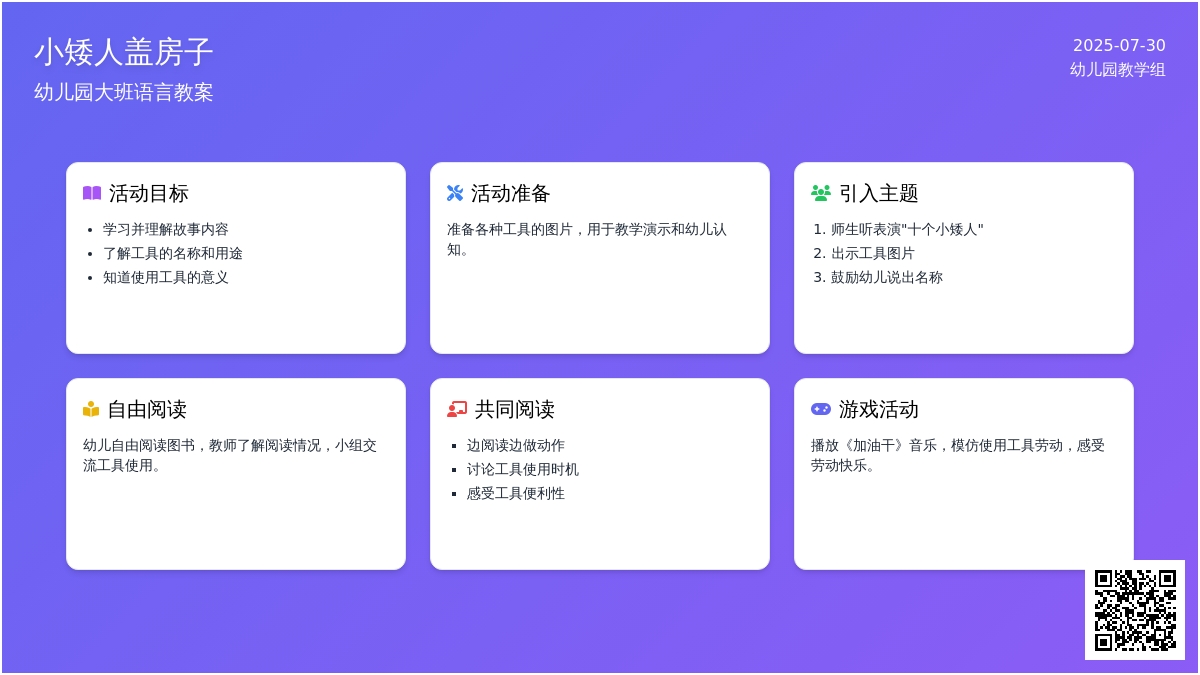 小矮人盖房子

幼儿园大班语言教案

2025-07-30

幼儿园教学组

活动目标

- 学习并理解故事内容
- 了解工具的名称和用途
- 知道使用工具的意义

活动准备

准备各种工具的图片，用于教学演示和幼儿认知。

引入主题

1. 师生听表演"十个小矮人"
2. 出示工具图片
3. 鼓励幼儿说出名称

自由阅读

幼儿自由阅读图书，教师了解阅读情况，小组交流工具使用。

共同阅读

- 边阅读边做动作
- 讨论工具使用时机
- 感受工具便利性

游戏活动

播放《加油干》音乐，模仿使用工具劳动，感受劳动快乐。